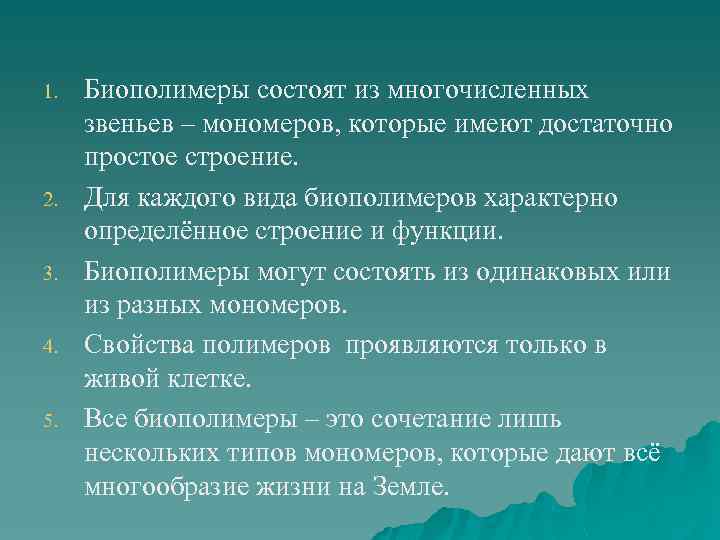 1. Биополимеры состоят из многочисленных звеньев – мономеров, которые имеют достаточно простое строение.
2. Для каждого вида биополимеров характерно определённое строение и функции.
3. Биополимеры могут состоять из одинаковых или из разных мономеров.
4. Свойства полимеров  проявляются только в живой клетке.
5. Все биополимеры – это сочетание лишь нескольких типов мономеров, которые дают всё многообразие жизни на Земле.